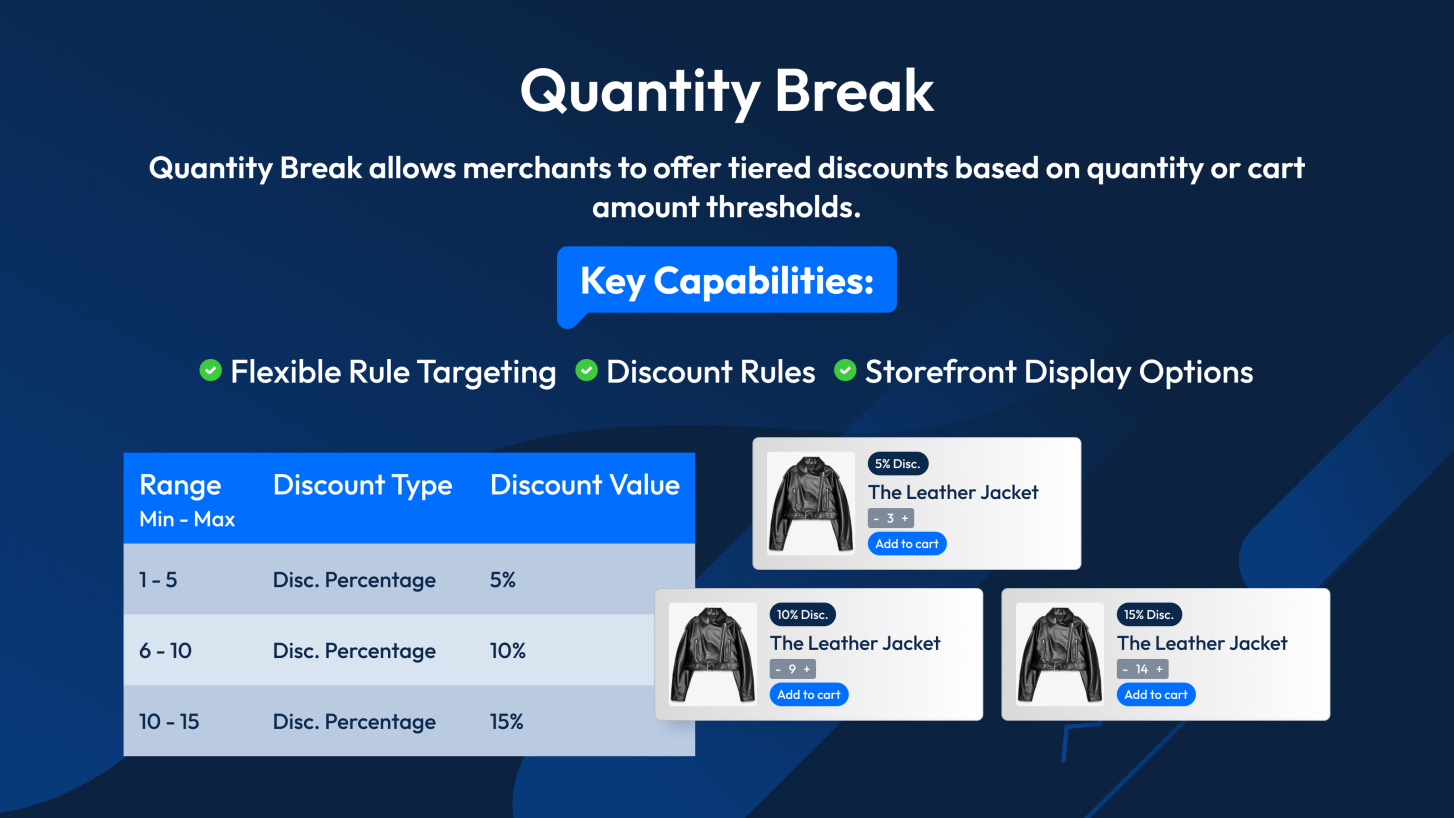 Quantity Break

Quantity Break allows merchants to offer tiered discounts based on quantity or cart amount thresholds.

Key Capabilities:

Flexible Rule Targeting  Discount Rules  Storefront Display Options

| Range Min - Max | Discount Type | Discount Value |
|---|---|---|
| 1 - 5 | Disc. Percentage | 5% |
| 6 - 10 | Disc. Percentage | 10% |
| 10 - 15 | Disc. Percentage | 15% |

5% Disc.
The Leather Jacket
- 3 +
Add to cart

10% Disc.
The Leather Jacket
- 9 +
Add to cart

15% Disc.
The Leather Jacket
- 14 +
Add to cart